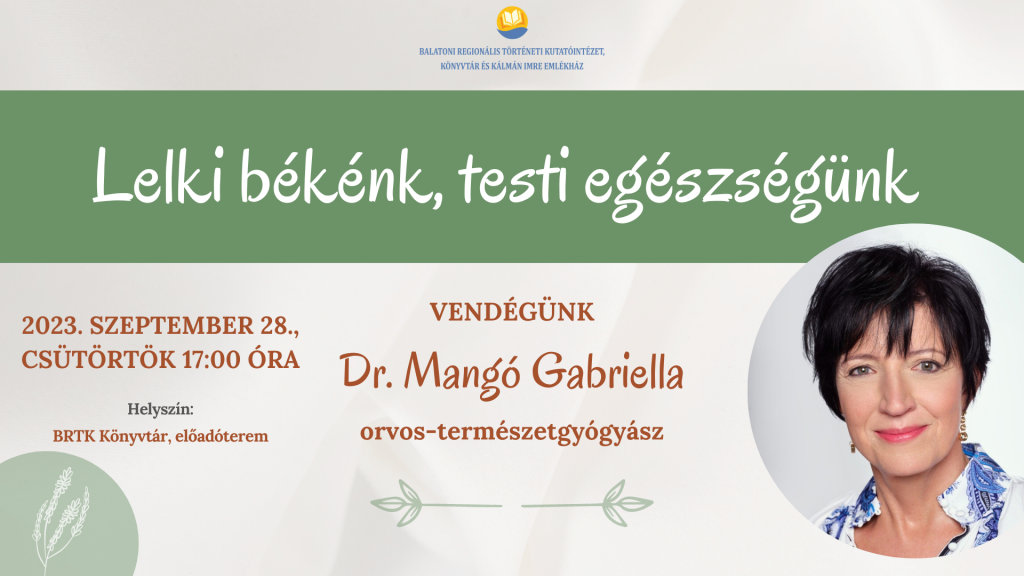 BALATONI REGIONÁLIS TÖRTÉNETI KUTATÓINTÉZET, KÖNYVTÁR ÉS KÁLMÁN IMRE EMLÉKHÁZ

Lelki békénk, testi egészségünk

2023. SZEPTEMBER 28., CSÜTÖRTÖK 17:00 ÓRA

Helyszín:
BRTK Könyvtár, előadóterem

VENDÉGÜNK

Dr. Mangó Gabriella

orvos-természetgyógyász